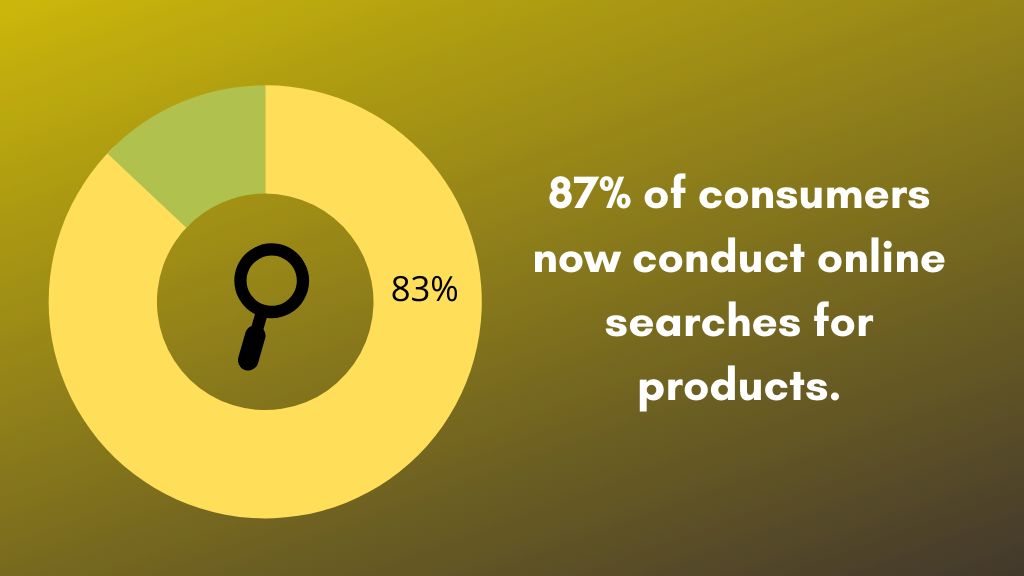 83%

87% of consumers now conduct online searches for products.